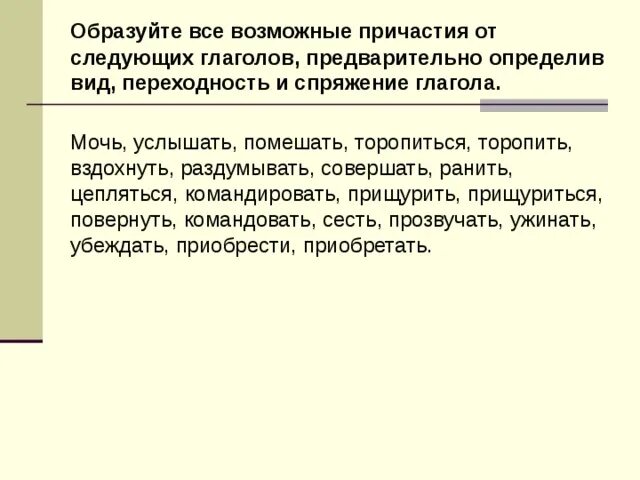 Образуйте все возможные причастия от следующих глаголов, предварительно определив вид, переходность и спряжение глагола.

Мочь, услышать, помешать, торопиться, торопить, вздохнуть, раздумывать, совершать, ранить, цепляться, командировать, прищурить, прищуриться, повернуть, командовать, сесть, прозвучать, ужинать, убеждать, приобрести, приобретать.